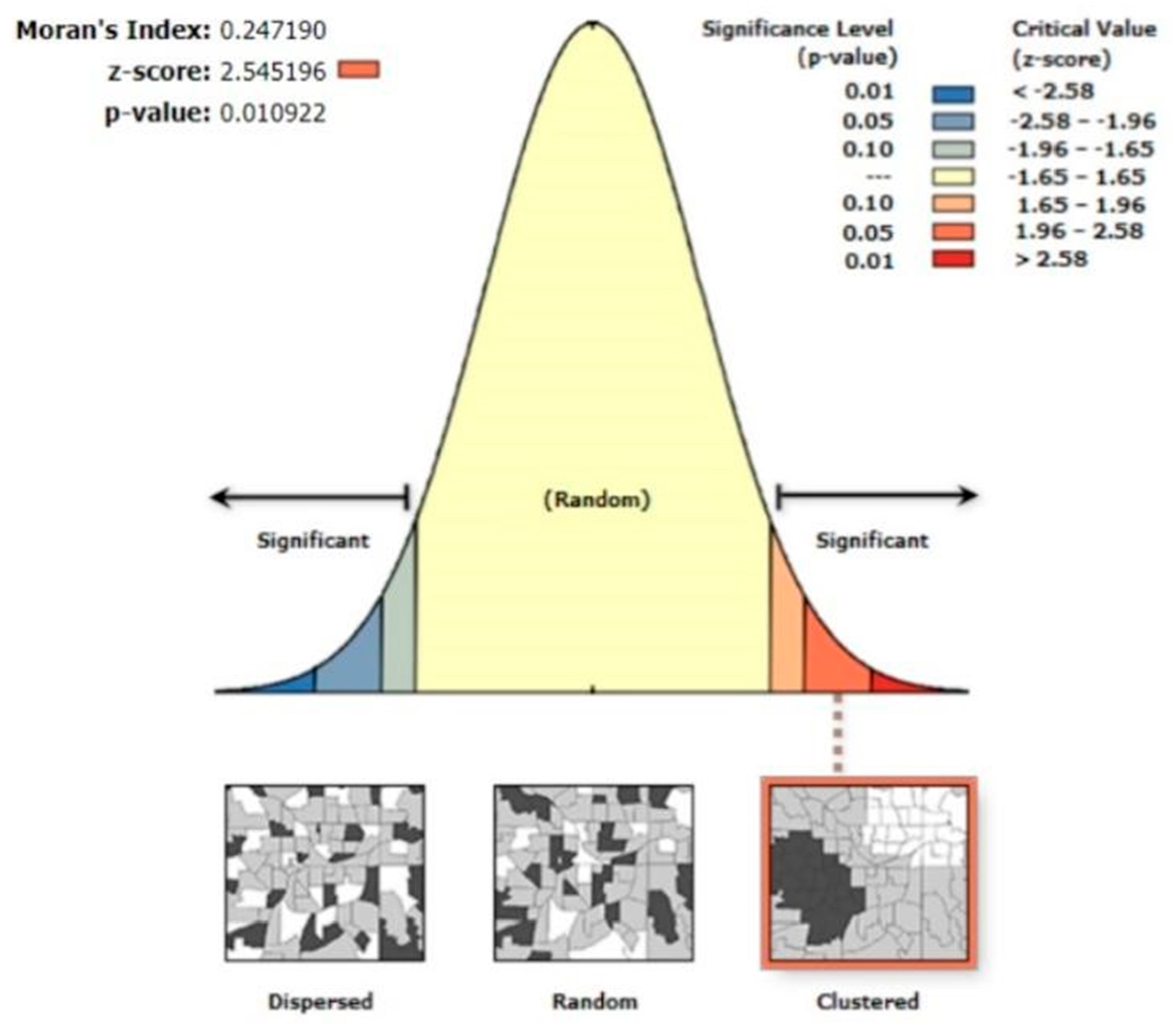 Moran's Index: 0.247190
z-score: 2.545196
p-value: 0.010922

| Significance Level (p-value) | Critical Value (z-score) |
|---|---|
| 0.01 | < -2.58 |
| 0.05 | -2.58 - -1.96 |
| 0.10 | -1.96 - -1.65 |
| --- | -1.65 - 1.65 |
| 0.10 | 1.65 - 1.96 |
| 0.05 | 1.96 - 2.58 |
| 0.01 | > 2.58 |

(Random)

Significant

Significant

Dispersed

Random

Clustered